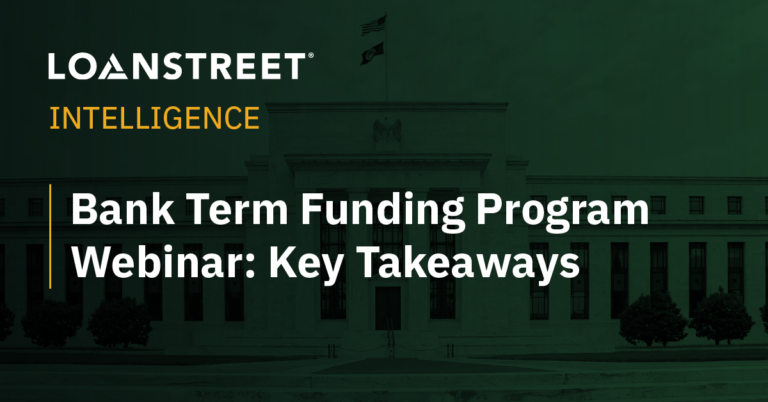 LOANSTREET®
INTELLIGENCE

Bank Term Funding Program Webinar: Key Takeaways